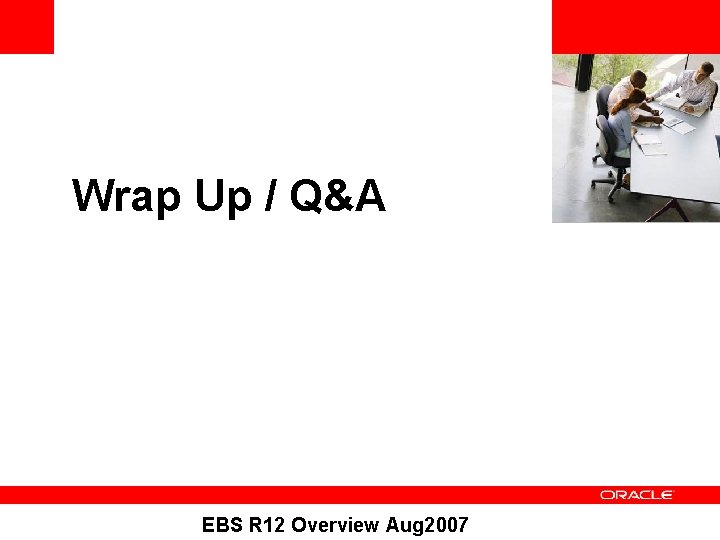 Wrap Up / Q&A

ORACLE

EBS R12 Overview Aug2007